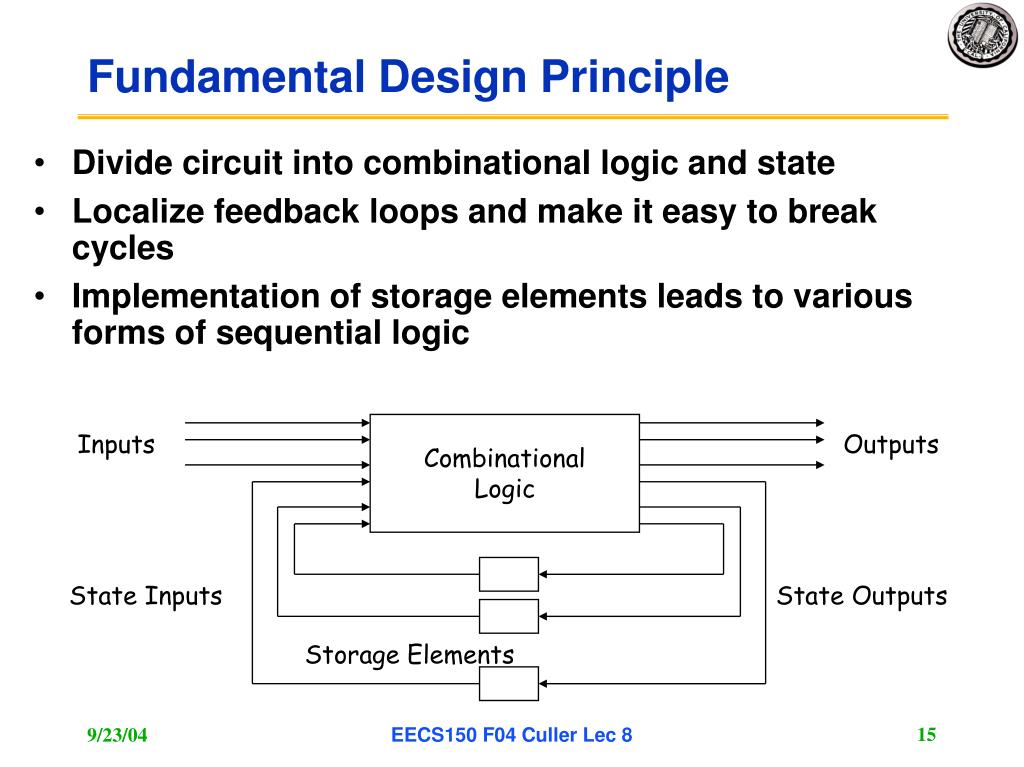 Fundamental Design Principle

• Divide circuit into combinational logic and state
• Localize feedback loops and make it easy to break cycles
• Implementation of storage elements leads to various forms of sequential logic

Inputs

Combinational Logic

Outputs

State Inputs

State Outputs

Storage Elements

9/23/04

EECS150 F04 Culler Lec 8

15